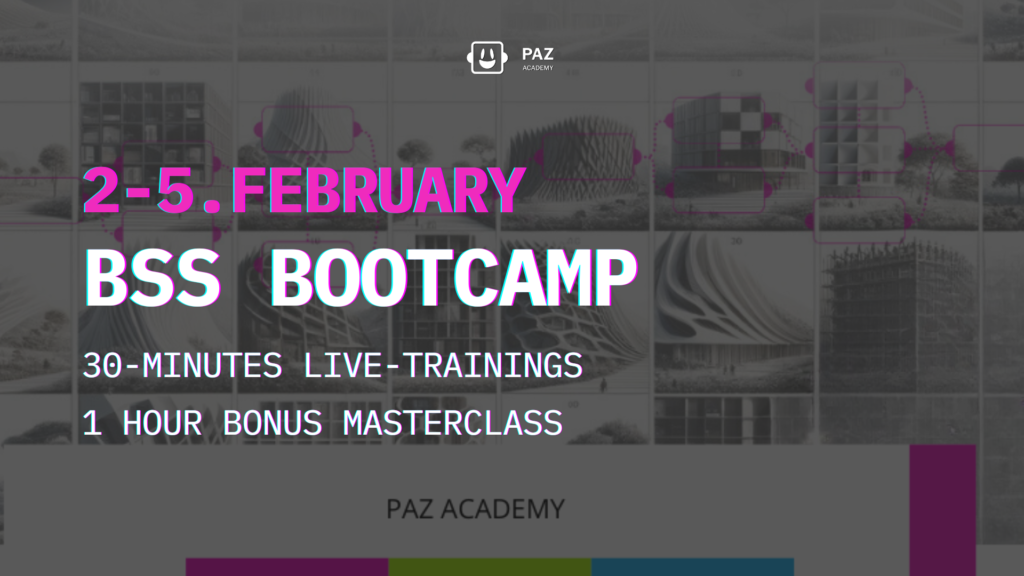 PAZ
ACADEMY

2-5.FEBRUARY

BSS BOOTCAMP

30-MINUTES LIVE-TRAININGS

1 HOUR BONUS MASTERCLASS

PAZ ACADEMY